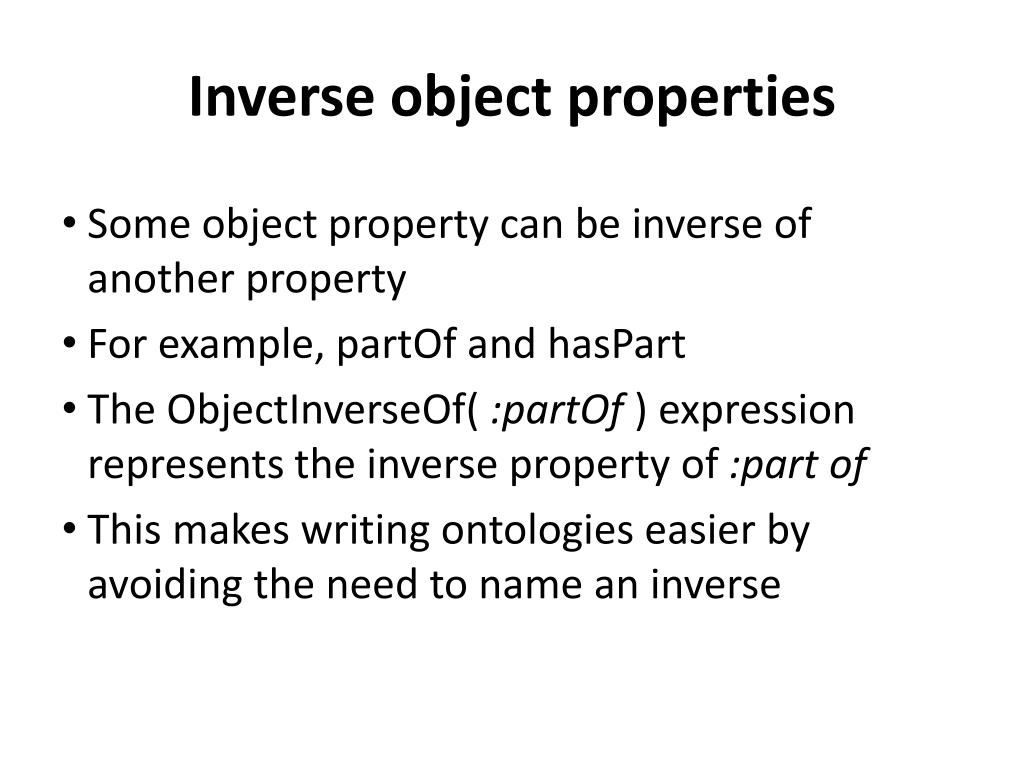 Inverse object properties

• Some object property can be inverse of another property
• For example, partOf and hasPart
• The ObjectInverseOf( :partOf ) expression represents the inverse property of :part of
• This makes writing ontologies easier by avoiding the need to name an inverse